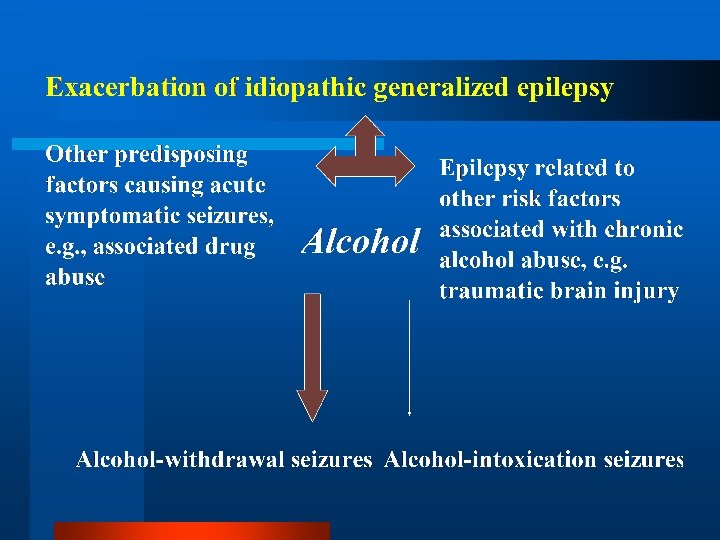 Exacerbation of idiopathic generalized epilepsy

Other predisposing factors causing acute symptomatic seizures, e.g., associated drug abuse

Alcohol

Epilepsy related to other risk factors associated with chronic alcohol abuse, e.g. traumatic brain injury

Alcohol-withdrawal seizures

Alcohol-intoxication seizures